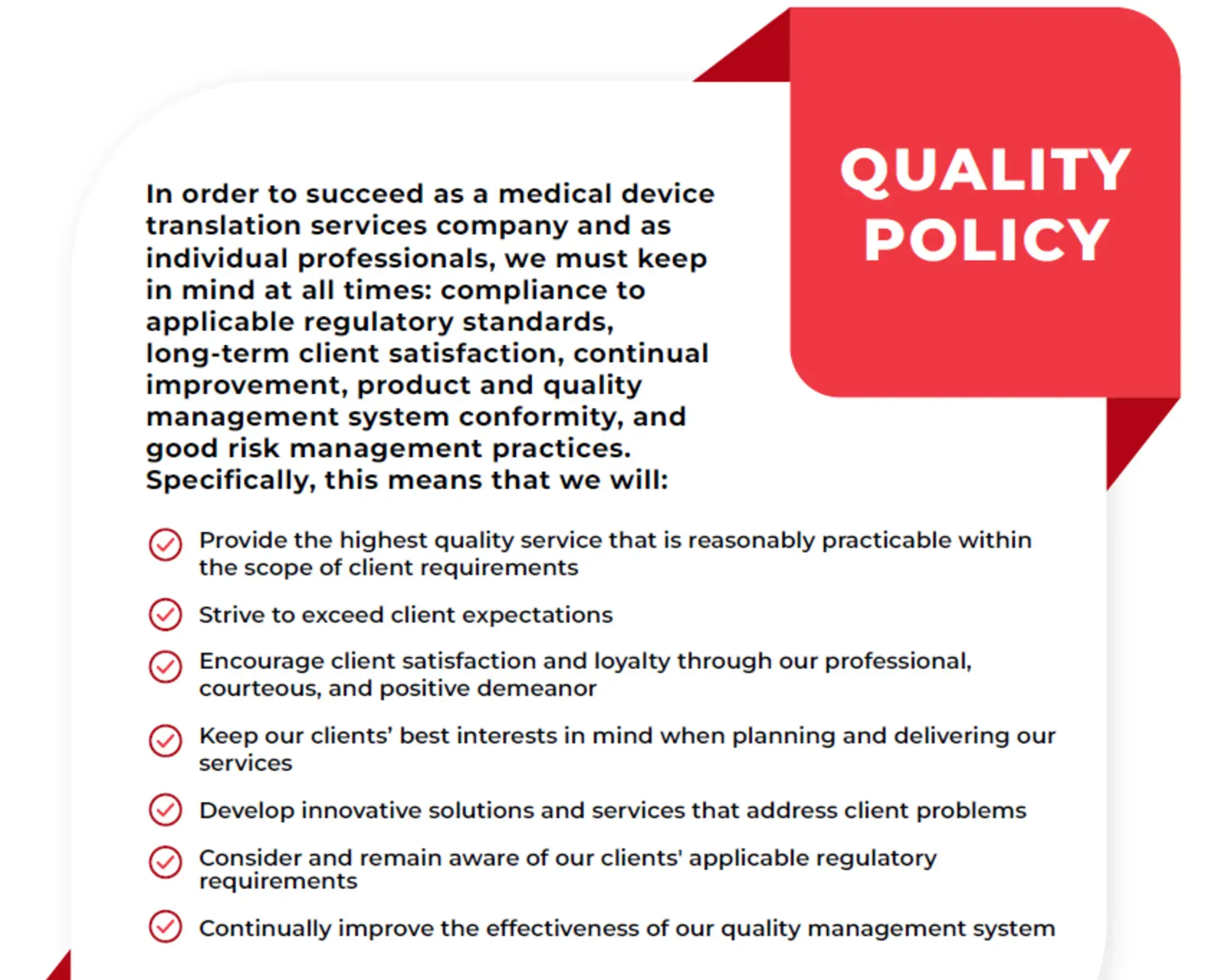 QUALITY POLICY

In order to succeed as a medical device translation services company and as individual professionals, we must keep in mind at all times: compliance to applicable regulatory standards, long-term client satisfaction, continual improvement, product and quality management system conformity, and good risk management practices. Specifically, this means that we will:

Provide the highest quality service that is reasonably practicable within the scope of client requirements

Strive to exceed client expectations

Encourage client satisfaction and loyalty through our professional, courteous, and positive demeanor

Keep our clients' best interests in mind when planning and delivering our services

Develop innovative solutions and services that address client problems

Consider and remain aware of our clients' applicable regulatory requirements

Continually improve the effectiveness of our quality management system